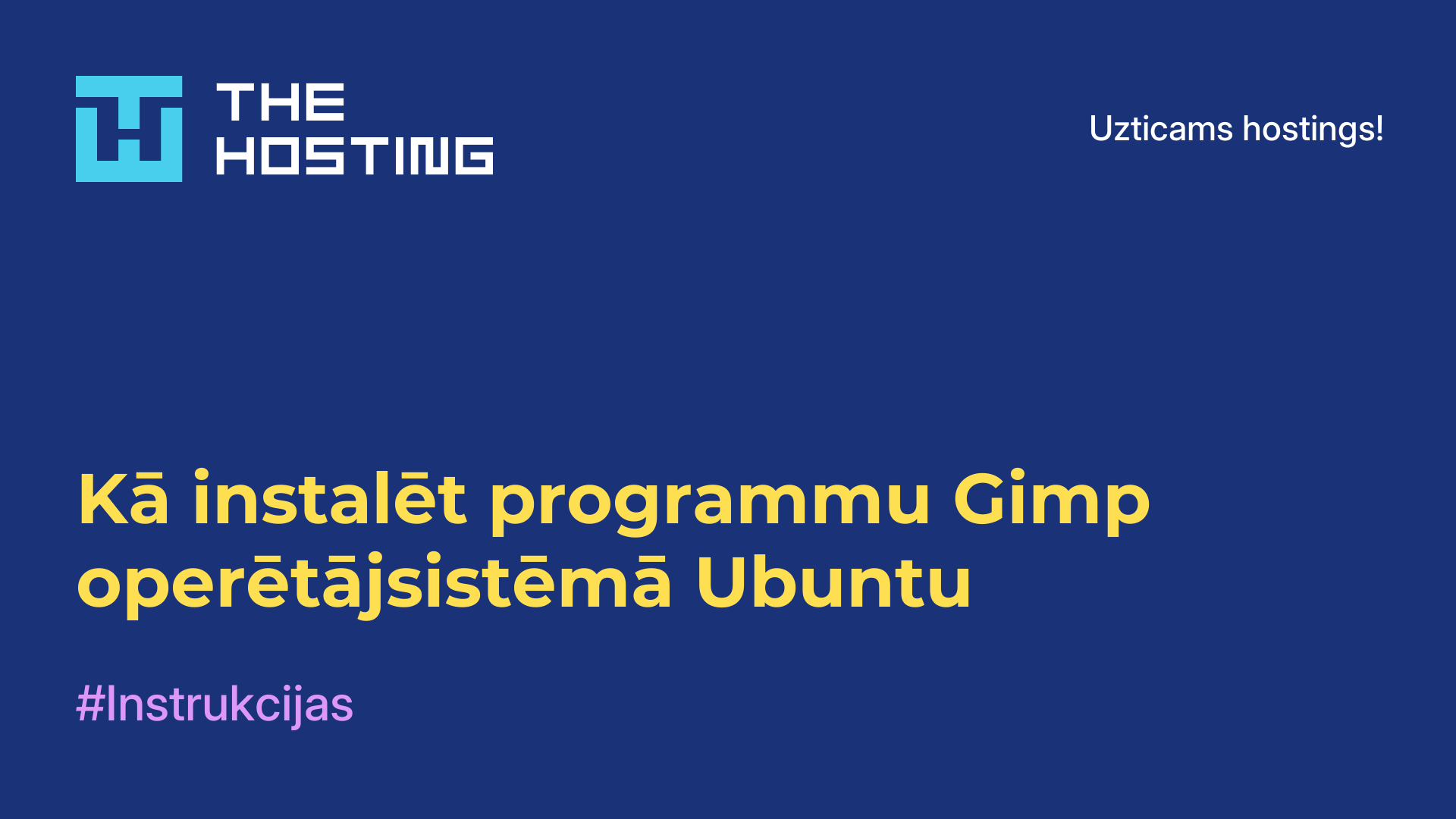 THE HOSTING

Uzticams hostings!

Kā instalēt programmu Gimp operētājsistēmā Ubuntu

#Instrukcijas